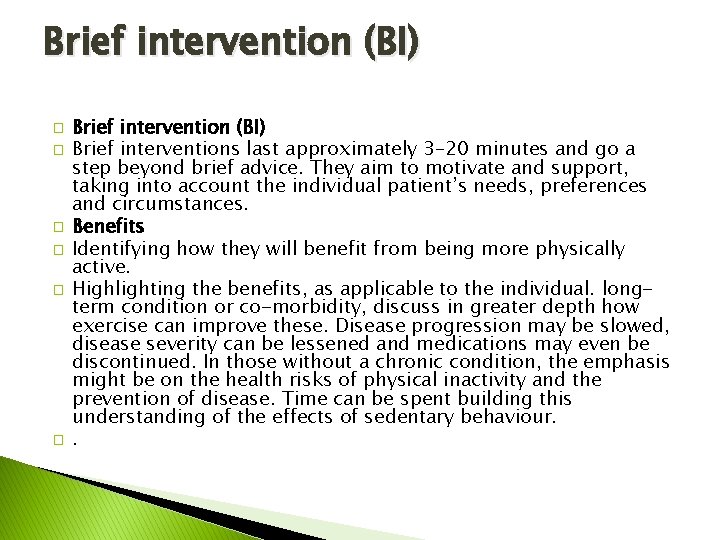 Brief intervention (BI)

Brief intervention (BI)

Brief interventions last approximately 3–20 minutes and go a step beyond brief advice. They aim to motivate and support, taking into account the individual patient's needs, preferences and circumstances.

Benefits

Identifying how they will benefit from being more physically active.

Highlighting the benefits, as applicable to the individual. long-term condition or co-morbidity, discuss in greater depth how exercise can improve these. Disease progression may be slowed, disease severity can be lessened and medications may even be discontinued. In those without a chronic condition, the emphasis might be on the health risks of physical inactivity and the prevention of disease. Time can be spent building this understanding of the effects of sedentary behaviour.

.